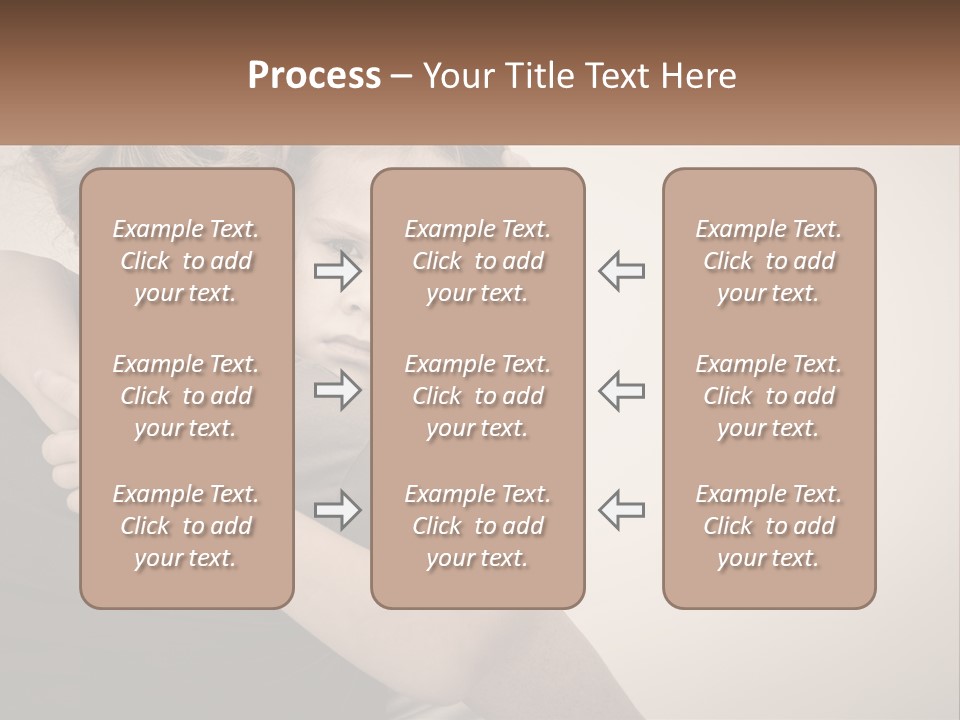 Process – Your Title Text Here

Example Text. Click to add your text.

Example Text. Click to add your text.

Example Text. Click to add your text.

Example Text. Click to add your text.

Example Text. Click to add your text.

Example Text. Click to add your text.

Example Text. Click to add your text.

Example Text. Click to add your text.

Example Text. Click to add your text.